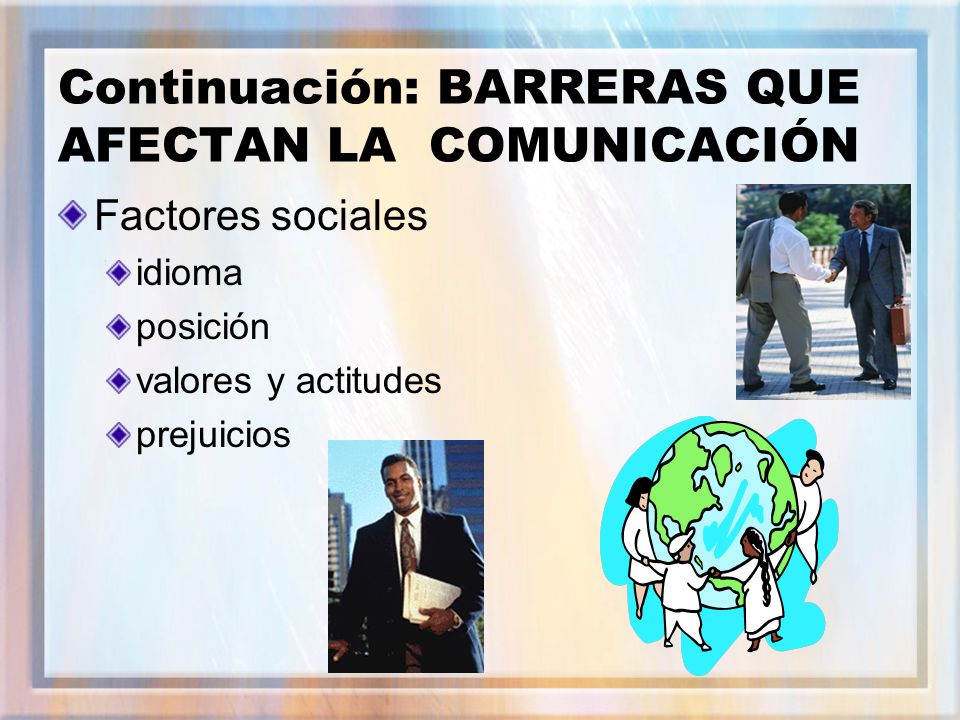 Continuación: BARRERAS QUE AFECTAN LA COMUNICACIÓN

Factores sociales

idioma

posición

valores y actitudes

prejuicios